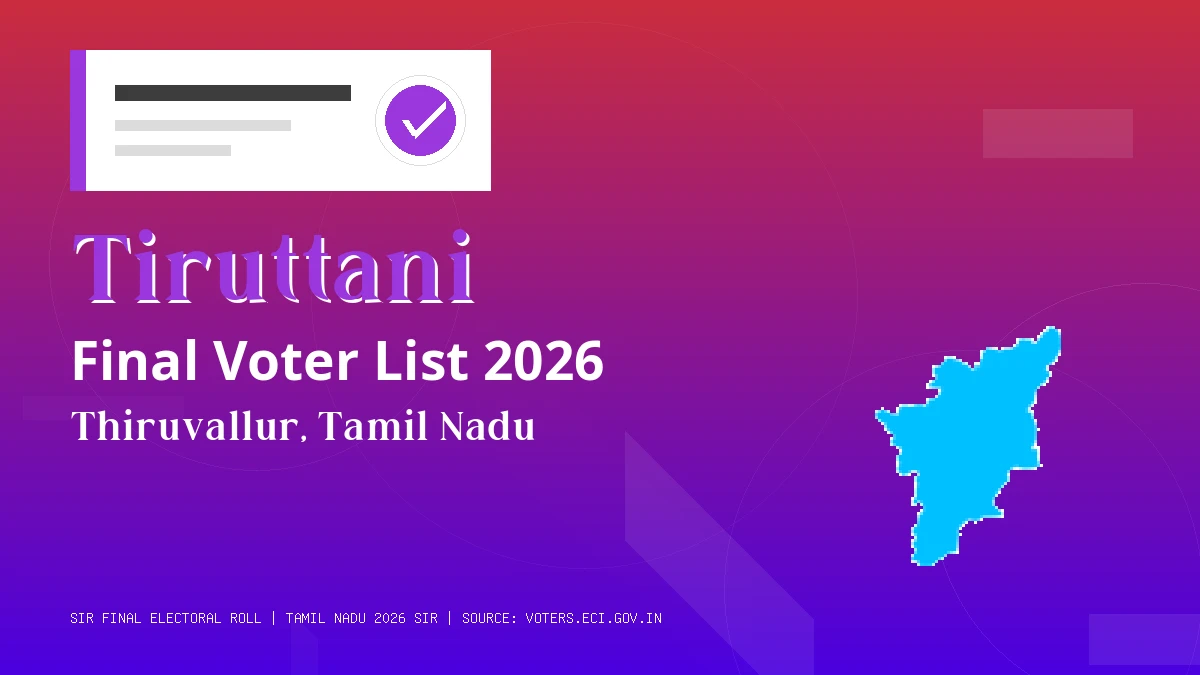 Tiruttani
Final Voter List 2026
Thiruvallur, Tamil Nadu

SIR FINAL ELECTORAL ROLL | TAMIL NADU 2026 SIR | SOURCE: VOTERS.ECI.GOV.IN